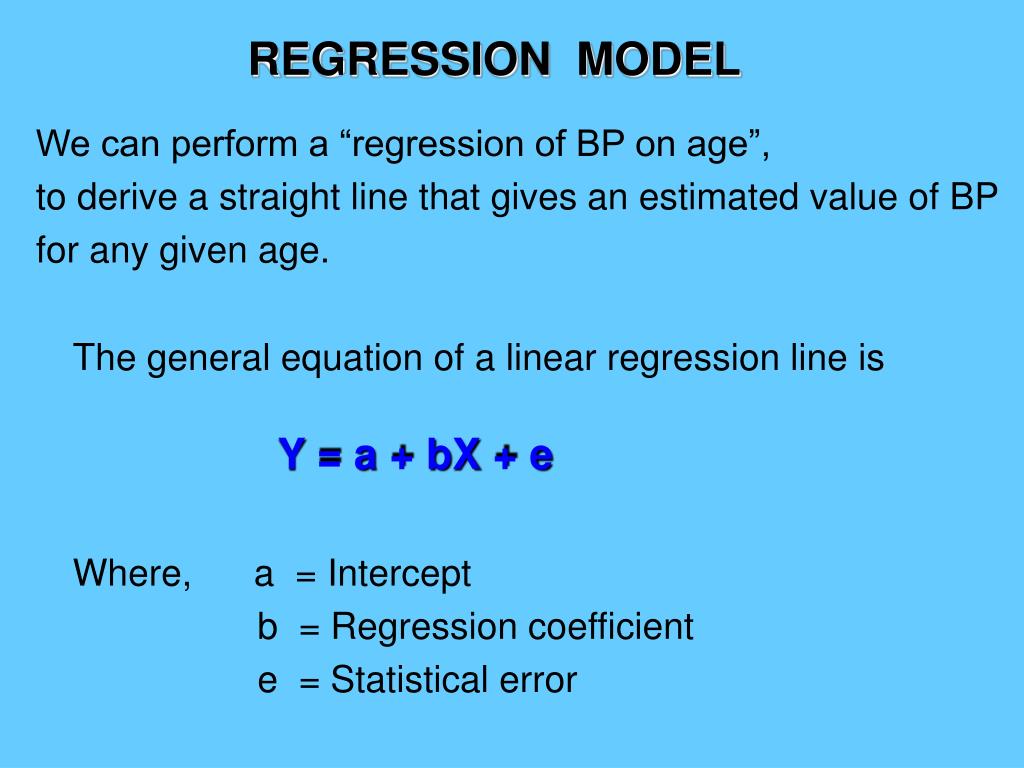 REGRESSION MODEL

We can perform a “regression of BP on age”,
to derive a straight line that gives an estimated value of BP for any given age.

The general equation of a linear regression line is

$Y = a + bX + e$

Where, a = Intercept
b = Regression coefficient
e = Statistical error